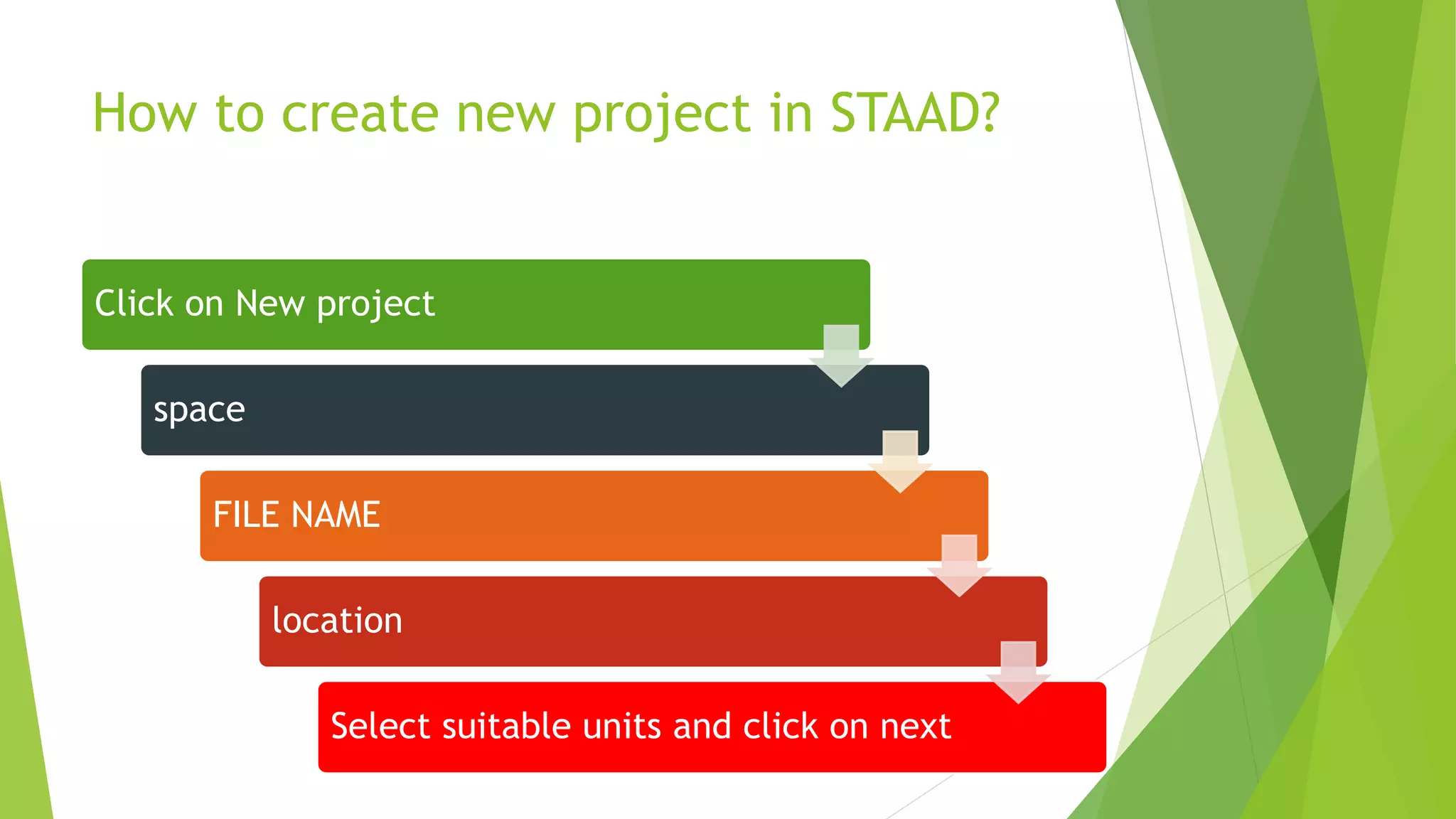 How to create new project in STAAD?

Click on New project

space

FILE NAME

location

Select suitable units and click on next